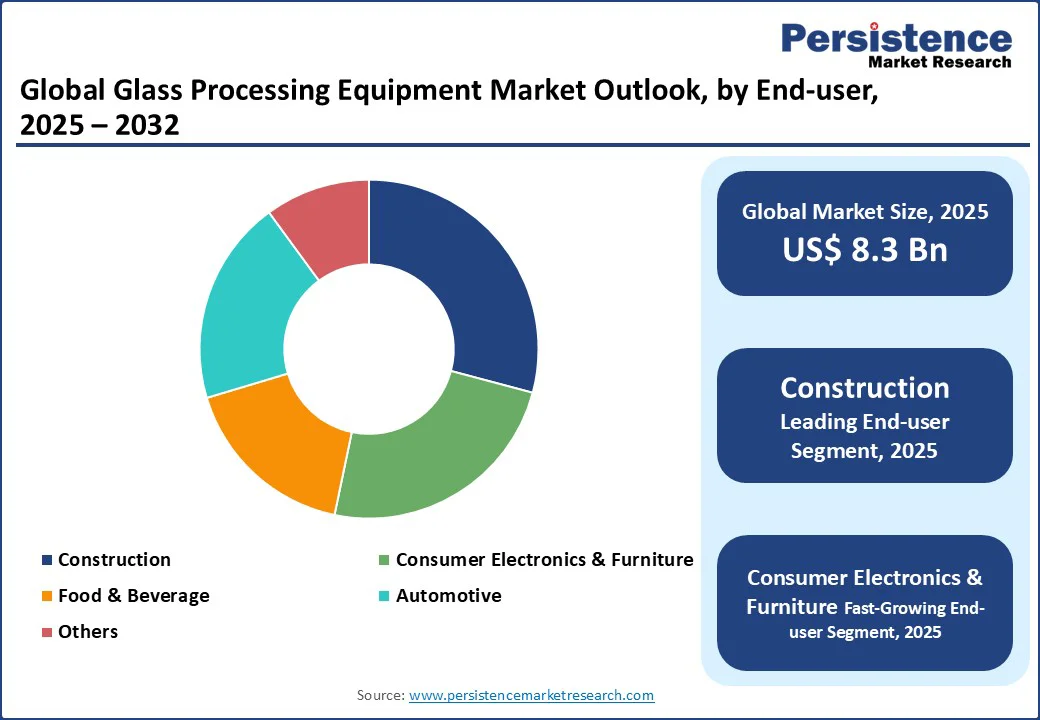 Persistence
Market Research

Global Glass Processing Equipment Market Outlook, by End-user, 2025 – 2032

Construction
Consumer Electronics & Furniture
Food & Beverage
Automotive
Others

Global Market Size, 2025
US$ 8.3 Bn

Construction
Leading End-user Segment, 2025

Consumer Electronics & Furniture Fast-Growing End-user Segment, 2025

Source: www.persistencemarketresearch.com